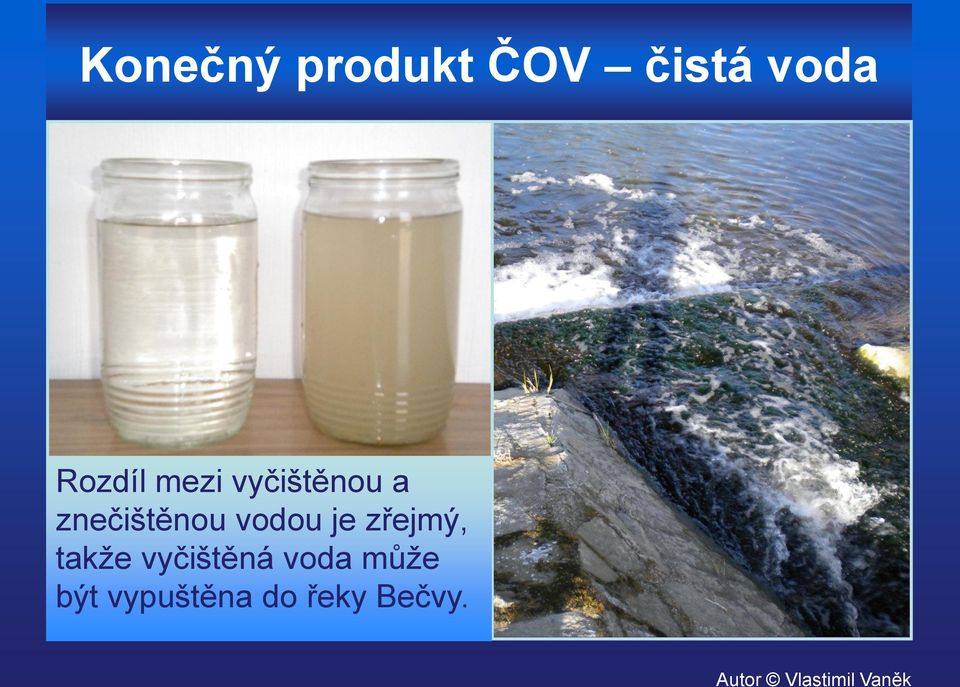 Konečný produkt ČOV – čistá voda

Rozdíl mezi vyčištěnou a znečištěnou vodou je zřejmý, takže vyčištěná voda může být vypuštěna do řeky Bečvy.

Autor © Vlastimil Vaněk